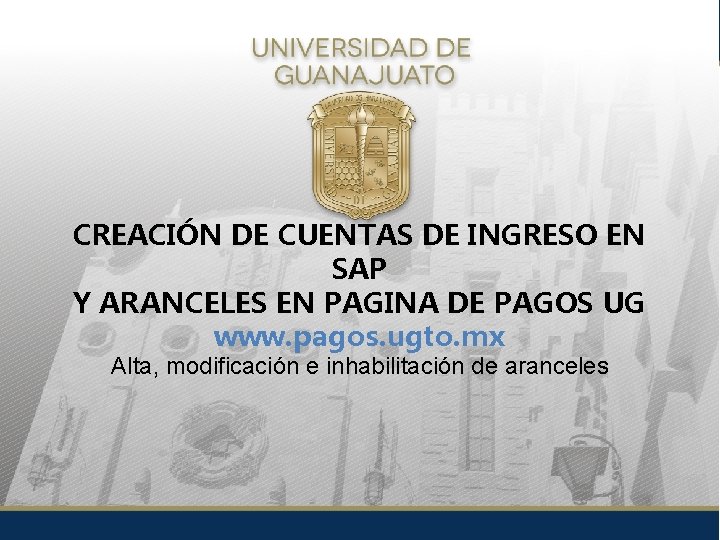 UNIVERSIDAD DE
GUANAJUATO

CREACIÓN DE CUENTAS DE INGRESO EN SAP
Y ARANCELES EN PAGINA DE PAGOS UG

www.pagos.ugto.mx

Alta, modificación e inhabilitación de aranceles